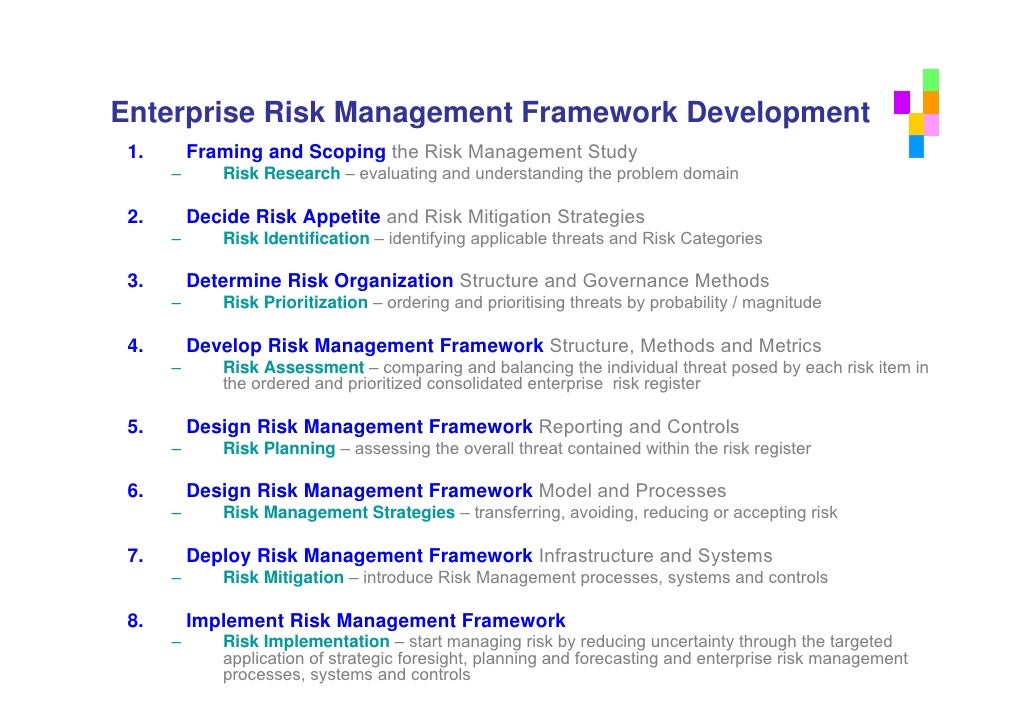 Enterprise Risk Management Framework Development

1. Framing and Scoping the Risk Management Study
– Risk Research – evaluating and understanding the problem domain

2. Decide Risk Appetite and Risk Mitigation Strategies
– Risk Identification – identifying applicable threats and Risk Categories

3. Determine Risk Organization Structure and Governance Methods
– Risk Prioritization – ordering and prioritising threats by probability / magnitude

4. Develop Risk Management Framework Structure, Methods and Metrics
– Risk Assessment – comparing and balancing the individual threat posed by each risk item in the ordered and prioritized consolidated enterprise risk register

5. Design Risk Management Framework Reporting and Controls
– Risk Planning – assessing the overall threat contained within the risk register

6. Design Risk Management Framework Model and Processes
– Risk Management Strategies – transferring, avoiding, reducing or accepting risk

7. Deploy Risk Management Framework Infrastructure and Systems
– Risk Mitigation – introduce Risk Management processes, systems and controls

8. Implement Risk Management Framework
– Risk Implementation – start managing risk by reducing uncertainty through the targeted application of strategic foresight, planning and forecasting and enterprise risk management processes, systems and controls